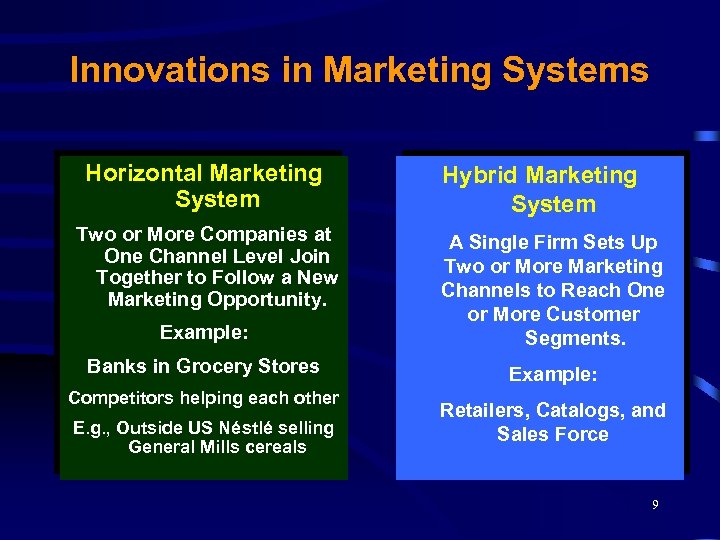 Innovations in Marketing Systems

Horizontal Marketing System

Two or More Companies at One Channel Level Join Together to Follow a New Marketing Opportunity.

Example:

Banks in Grocery Stores

Competitors helping each other

E.g., Outside US Néstlé selling General Mills cereals

Hybrid Marketing System

A Single Firm Sets Up Two or More Marketing Channels to Reach One or More Customer Segments.

Example:

Retailers, Catalogs, and Sales Force

9